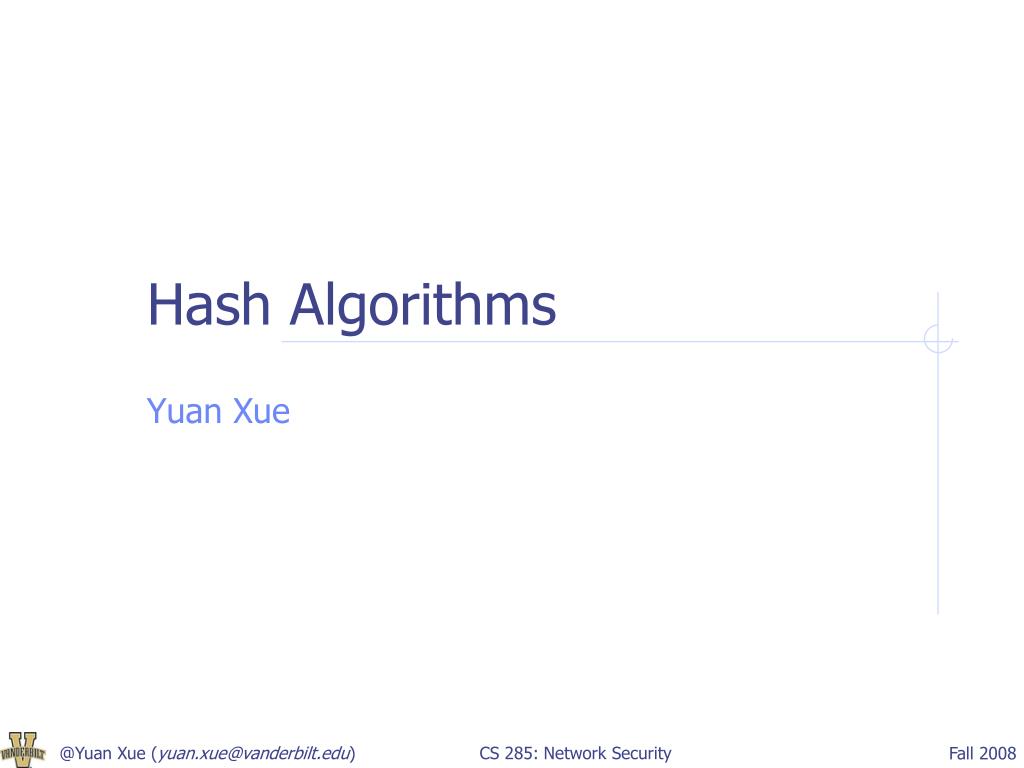 Hash Algorithms

Yuan Xue

VANDERBILT

@Yuan Xue (yuan.xue@vanderbilt.edu)

CS 285: Network Security

Fall 2008